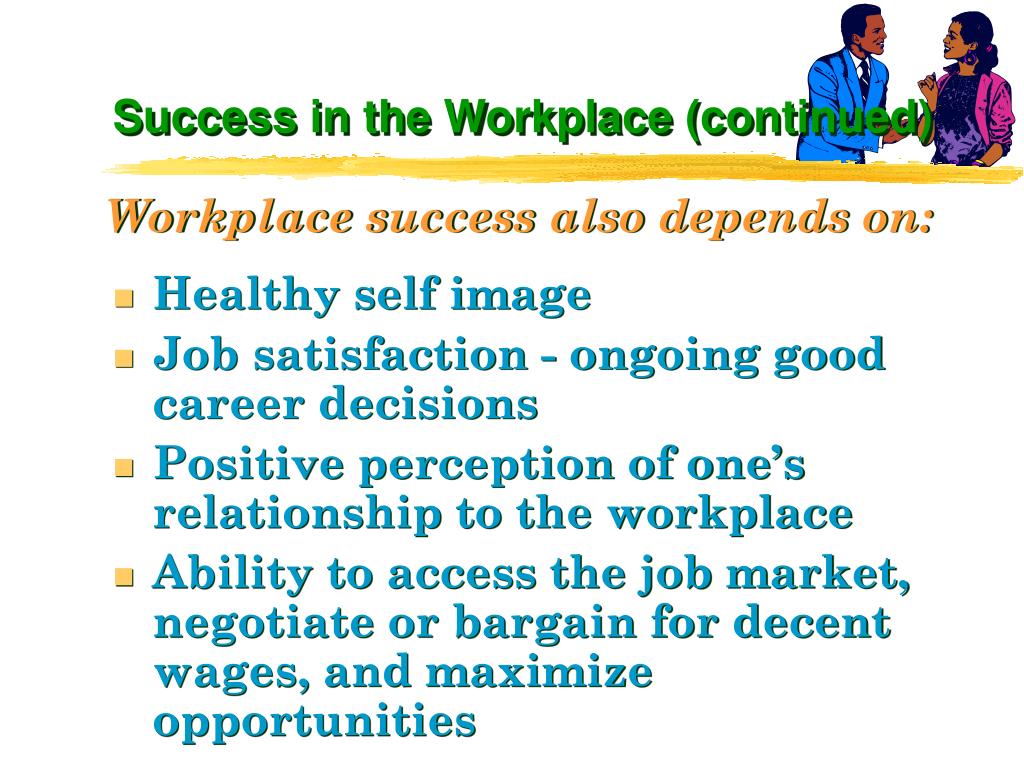 Success in the Workplace (continued)

Workplace success also depends on:

- Healthy self image
- Job satisfaction - ongoing good career decisions
- Positive perception of one's relationship to the workplace
- Ability to access the job market, negotiate or bargain for decent wages, and maximize opportunities